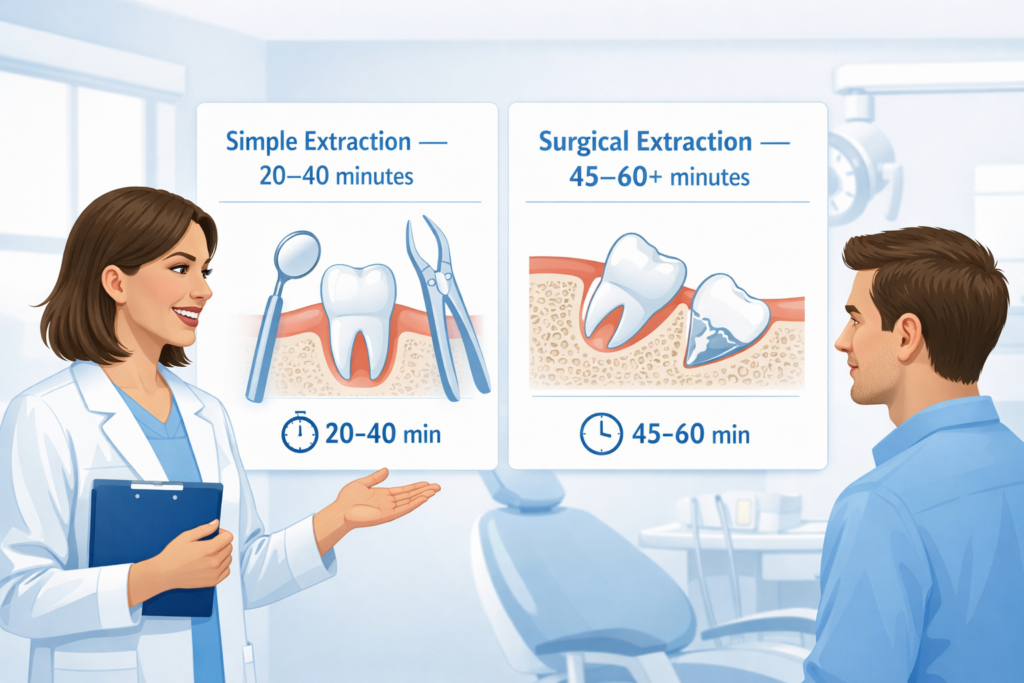 Simple Extraction —
20–40 minutes

20–40 min

Surgical Extraction —
45–60+ minutes

45–60 min